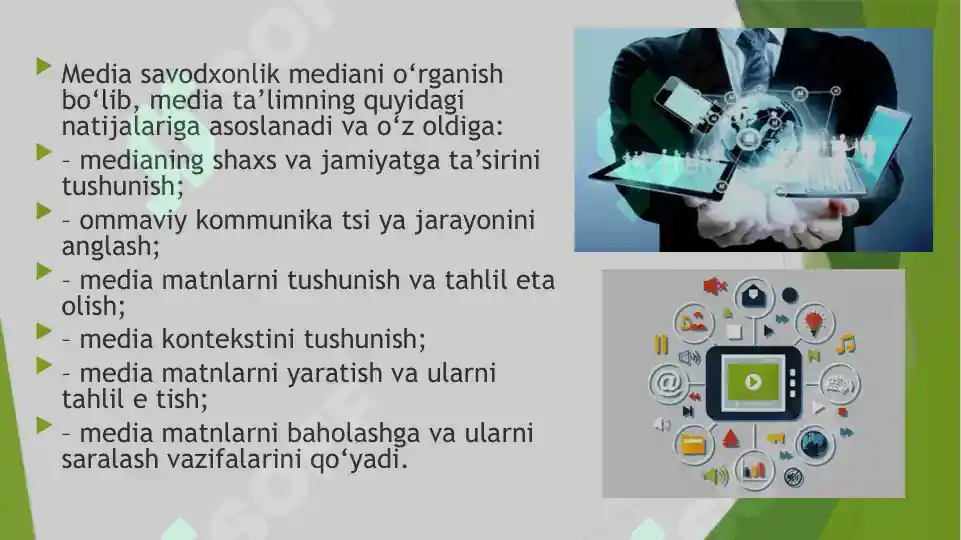 Media savodxonlik mediani o‘rganish bo‘lib, media ta’limning quyidagi natijalariga asoslanadi va o‘z oldiga:

– medianing shaxs va jamiyatga ta’sirini tushunish;

– ommaviy kommunika tsi ya jarayonini anglash;

– media matnlarni tushunish va tahlil eta olish;

– media kontekstini tushunish;

– media matnlarni yaratish va ularni tahlil e tish;

– media matnlarni baholashga va ularni saralash vazifalarini qo‘yadi.